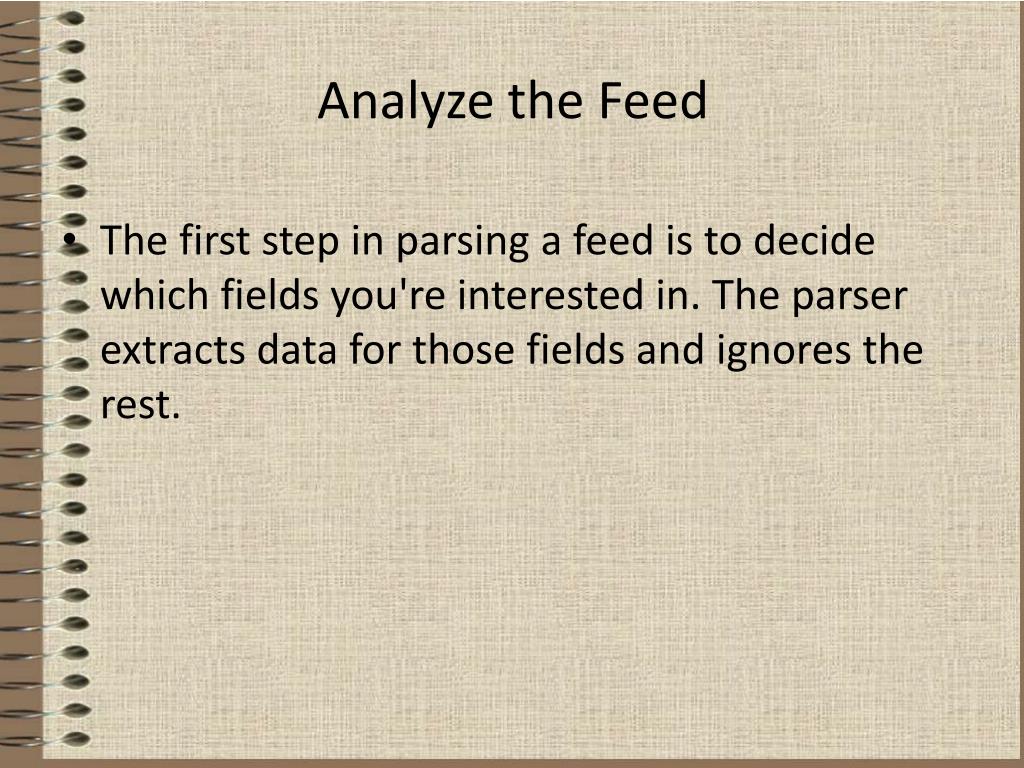 Analyze the Feed

• The first step in parsing a feed is to decide which fields you're interested in. The parser extracts data for those fields and ignores the rest.